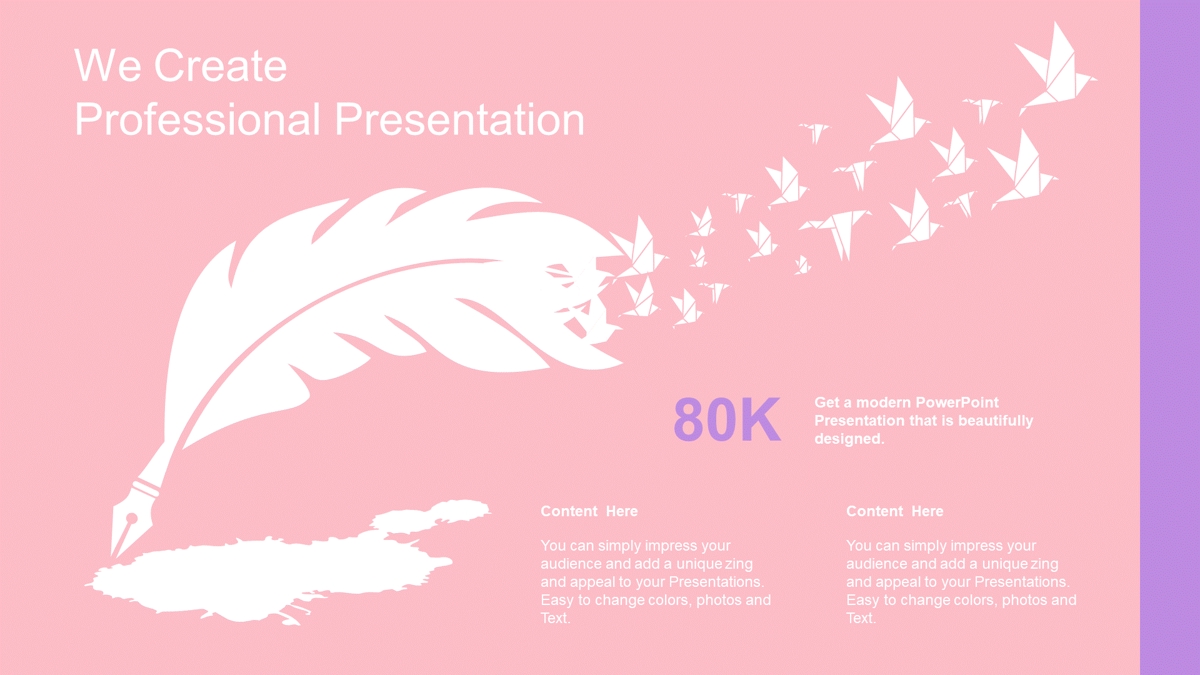 We Create
Professional Presentation

80K

Get a modern PowerPoint Presentation that is beautifully designed.

Content Here

You can simply impress your audience and add a unique zing and appeal to your Presentations. Easy to change colors, photos and Text.

Content Here

You can simply impress your audience and add a unique zing and appeal to your Presentations. Easy to change colors, photos and Text.